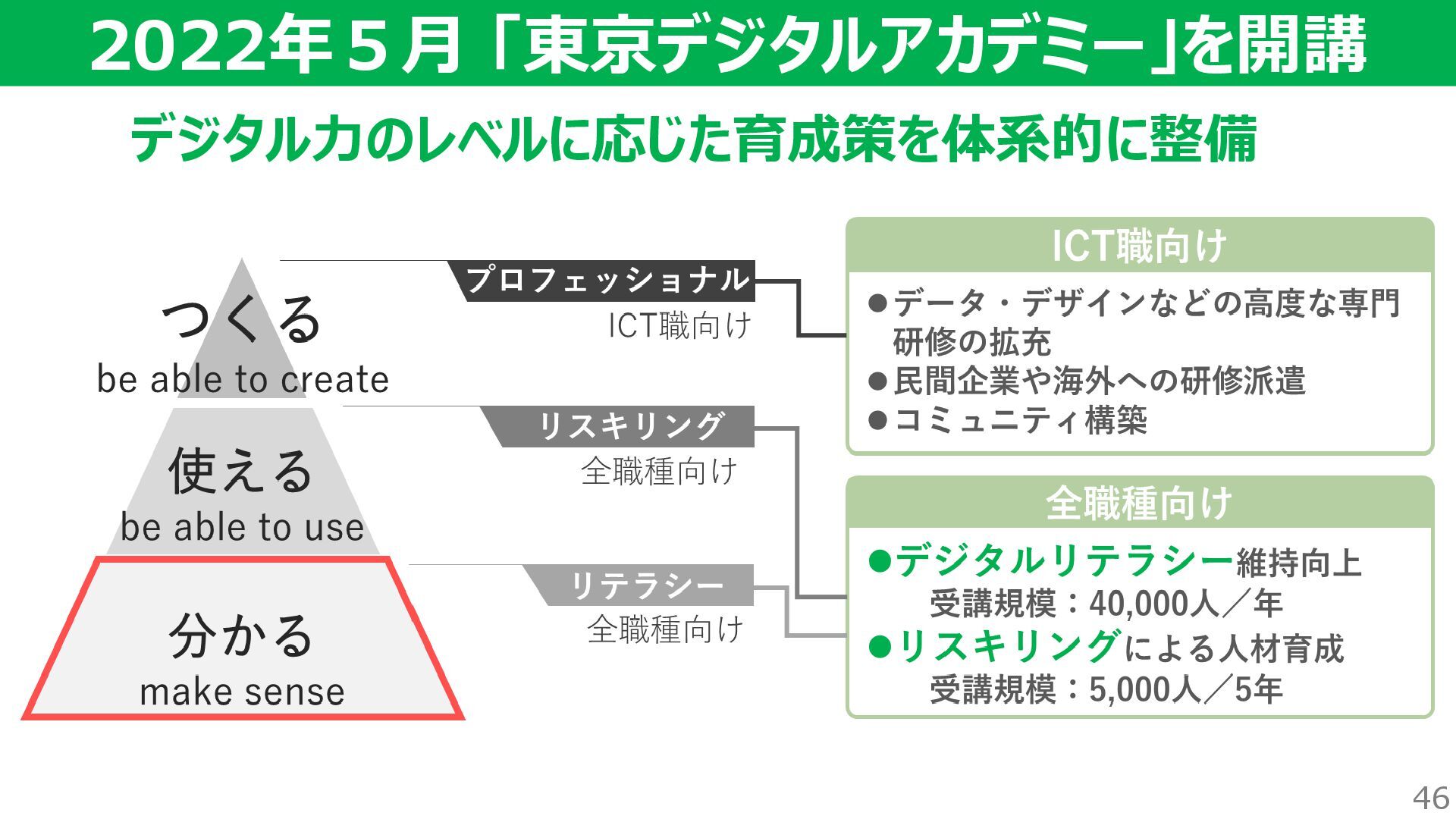 2022年５月「東京デジタルアカデミー」を開講

デジタル力のレベルに応じた育成策を体系的に整備

つくる
be able to create

使える
be able to use

分かる
make sense

プロフェッショナル
ICT職向け

リスキリング
全職種向け

リテラシー
全職種向け

ICT職向け

●データ・デザインなどの高度な専門研修の拡充
●民間企業や海外への研修派遣
●コミュニティ構築

全職種向け

●デジタルリテラシー維持向上
受講規模：40,000人／年
●リスキリングによる人材育成
受講規模：5,000人／5年

46